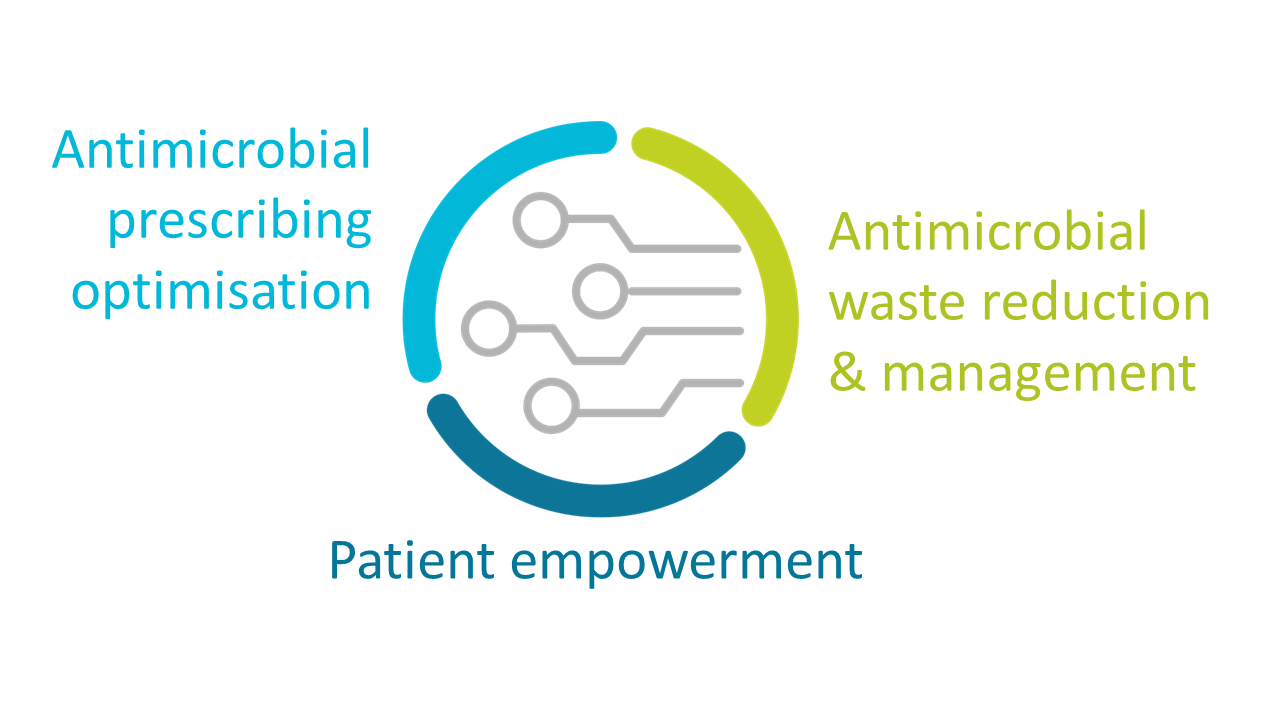 Antimicrobial prescribing optimisation

Antimicrobial waste reduction & management

Patient empowerment